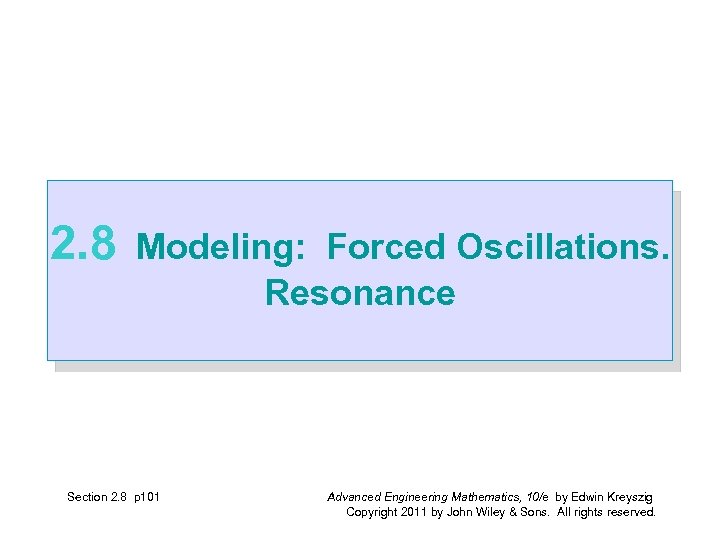 2.8 Modeling: Forced Oscillations. Resonance

Section 2.8 p101

Advanced Engineering Mathematics, 10/e by Edwin Kreyszig
Copyright 2011 by John Wiley & Sons. All rights reserved.